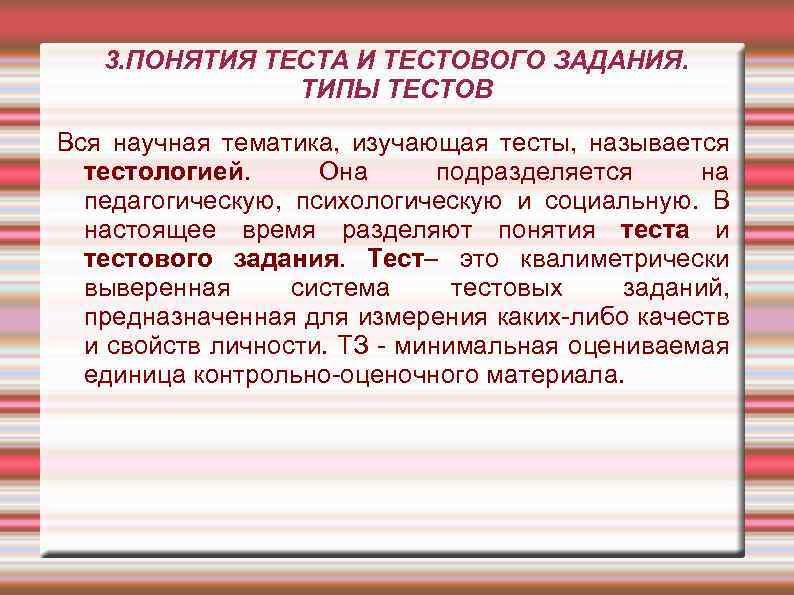 3.ПОНЯТИЯ ТЕСТА И ТЕСТОВОГО ЗАДАНИЯ. ТИПЫ ТЕСТОВ

Вся научная тематика, изучающая тесты, называется тестологией. Она подразделяется на педагогическую, психологическую и социальную. В настоящее время разделяют понятия теста и тестового задания. Тест– это квалиметрически выверенная система тестовых заданий, предназначенная для измерения каких-либо качеств и свойств личности. ТЗ - минимальная оцениваемая единица контрольно-оценочного материала.